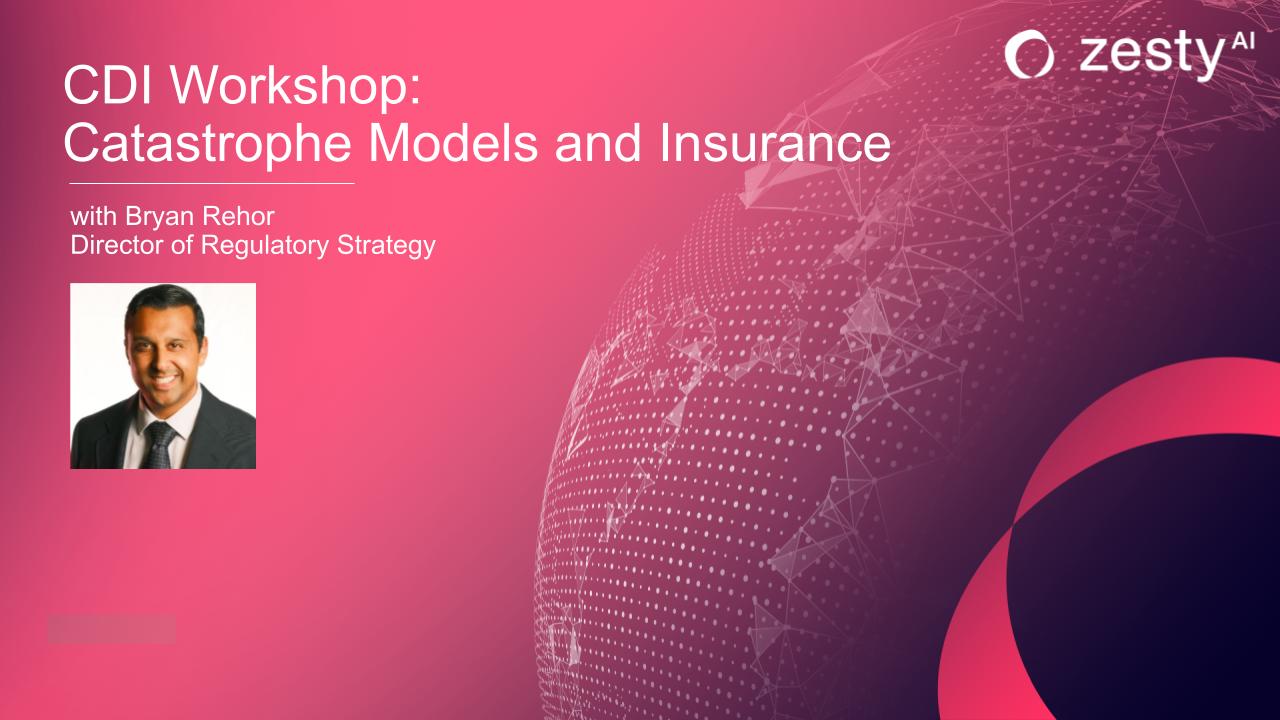 zesty AI

CDI Workshop:
Catastrophe Models and Insurance

with Bryan Rehor
Director of Regulatory Strategy